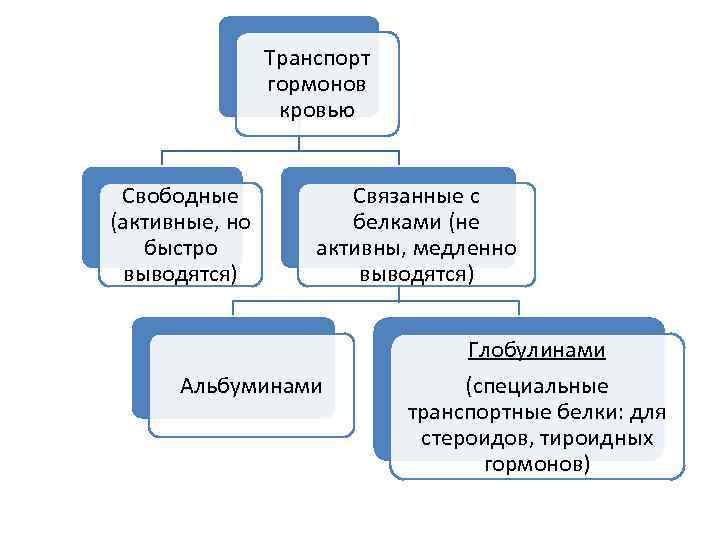 Транспорт гормонов кровью

Свободные (активные, но быстро выводятся)

Связанные с белками (не активны, медленно выводятся)

Альбуминами

Глобулинами

(специальные транспортные белки: для стероидов, тироидных гормонов)